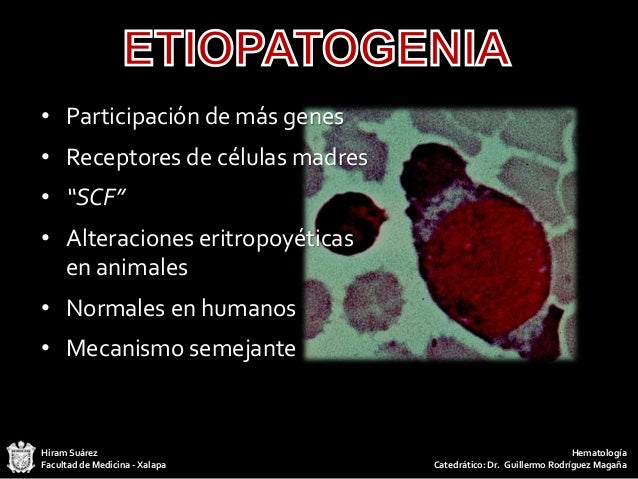 ETIOPATOGENIA

• Participación de más genes
• Receptores de células madres
• "SCF"
• Alteraciones eritropoyéticas en animales
• Normales en humanos
• Mecanismo semejante

Hiram Suárez
Facultad de Medicina - Xalapa

Hematología
Catedrático: Dr. Guillermo Rodríguez Magaña